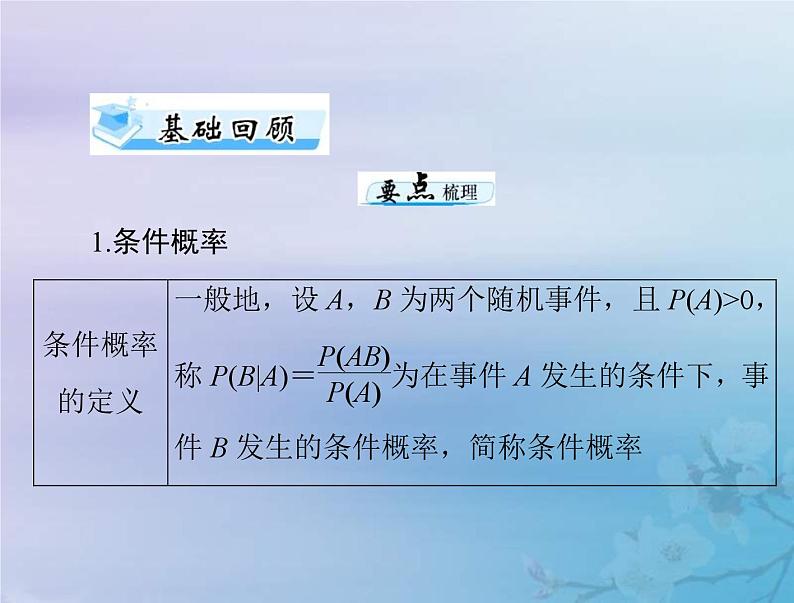 基础回顾

要点梳理

1.条件概率

| 条件概率的定义 | 一般地，设 $A$，$B$ 为两个随机事件，且 $P(A)>0$，称 $P(B|A)=\frac{P(AB)}{P(A)}$为在事件 $A$ 发生的条件下，事件 $B$ 发生的条件概率，简称条件概率 |
|---|---|